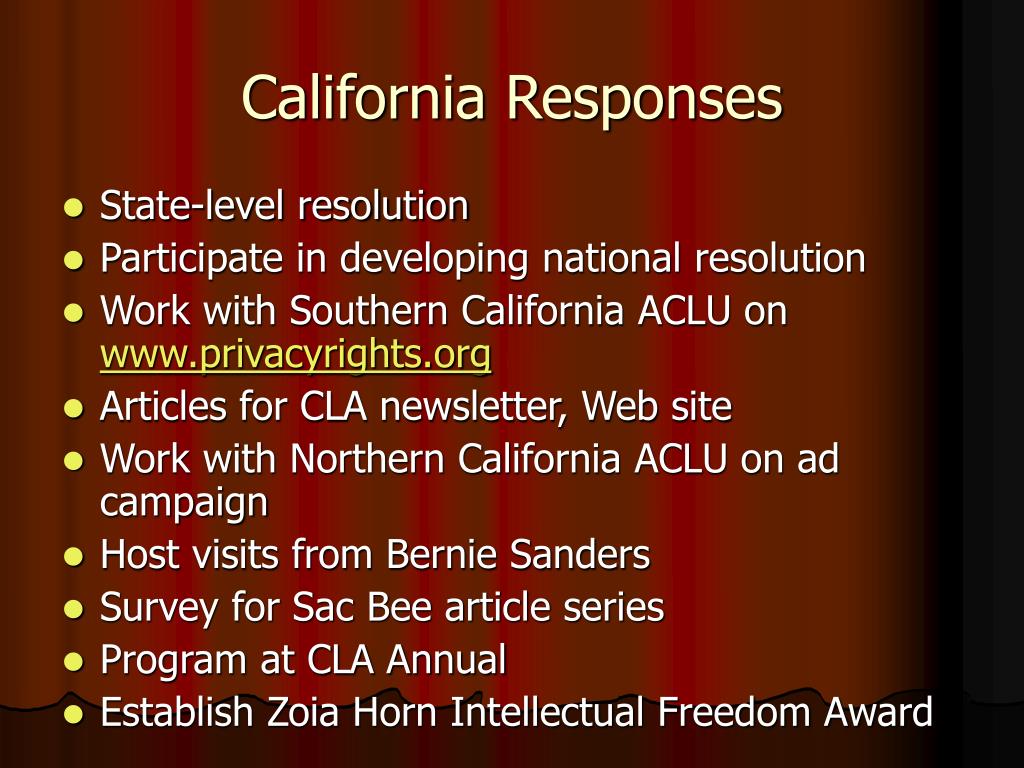 California Responses

- State-level resolution
- Participate in developing national resolution
- Work with Southern California ACLU on www.privacyrights.org
- Articles for CLA newsletter, Web site
- Work with Northern California ACLU on ad campaign
- Host visits from Bernie Sanders
- Survey for Sac Bee article series
- Program at CLA Annual
- Establish Zoia Horn Intellectual Freedom Award